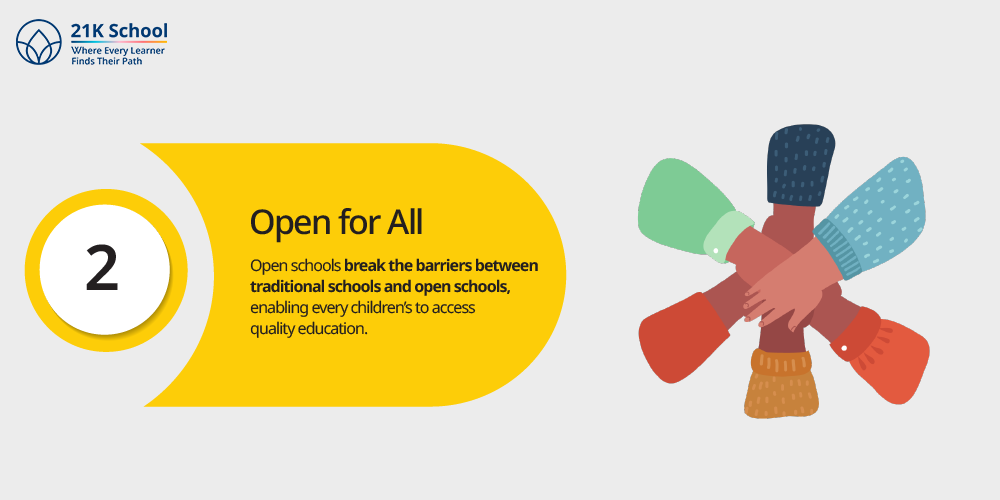 21K School
Where Every Learner
Finds Their Path

2

Open for All

Open schools break the barriers between traditional schools and open schools, enabling every children's to access quality education.